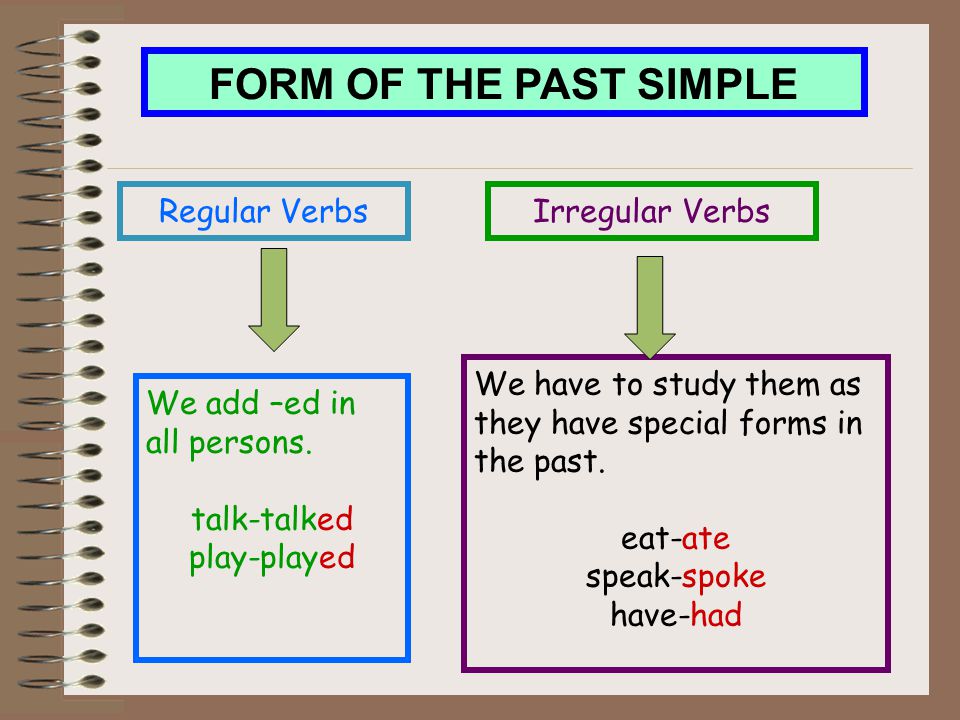 FORM OF THE PAST SIMPLE

Regular Verbs

We add –ed in all persons.

talk-talked
play-played

Irregular Verbs

We have to study them as they have special forms in the past.

eat-ate
speak-spoke
have-had